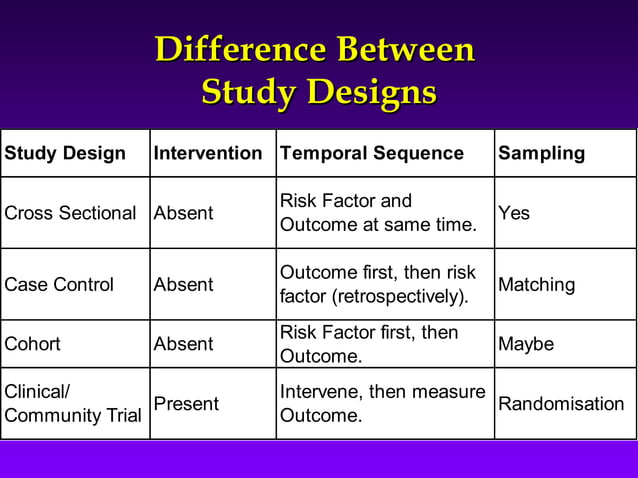 Difference Between Study Designs

| Study Design | Intervention | Temporal Sequence | Sampling |
|---|---|---|---|
| Cross Sectional | Absent | Risk Factor and Outcome at same time. | Yes |
| Case Control | Absent | Outcome first, then risk factor (retrospectively). | Matching |
| Cohort | Absent | Risk Factor first, then Outcome. | Maybe |
| Clinical/ Community Trial | Present | Intervene, then measure Outcome. | Randomisation |